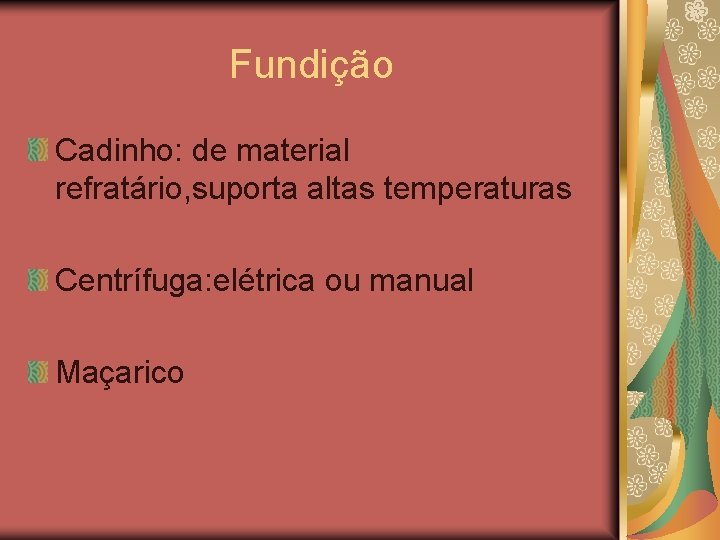 Fundição

Cadinho: de material refratário,suporta altas temperaturas

Centrífuga:elétrica ou manual

Maçarico